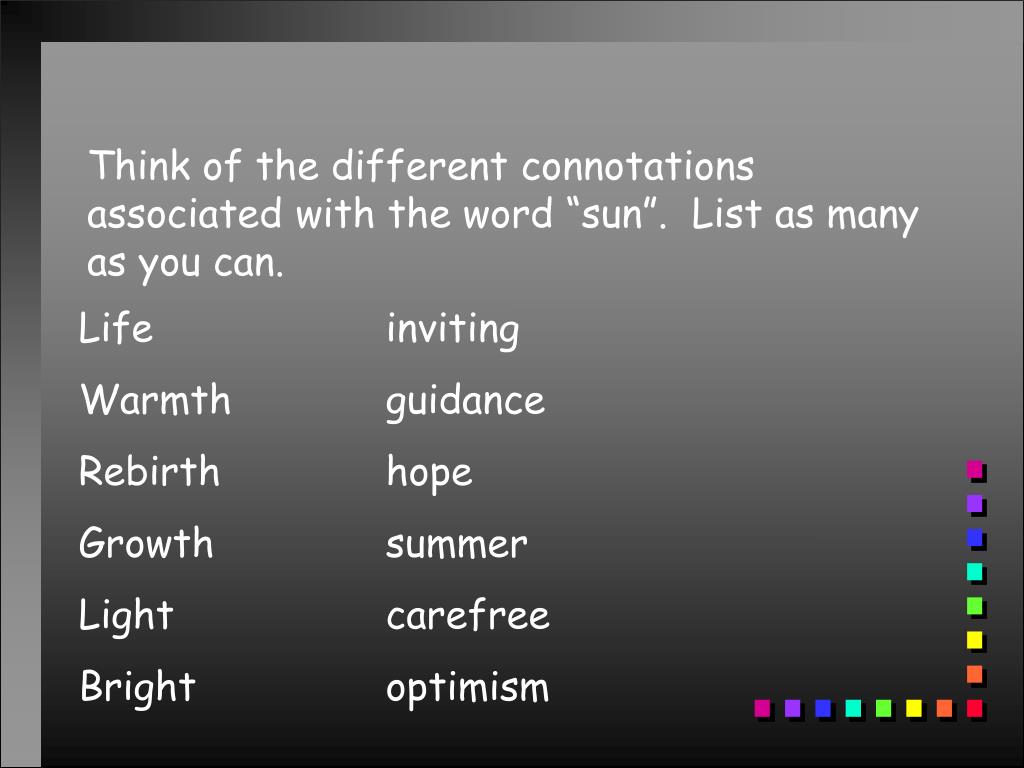 Think of the different connotations associated with the word “sun”. List as many as you can.

Life
Warmth
Rebirth
Growth
Light
Bright

inviting
guidance
hope
summer
carefree
optimism